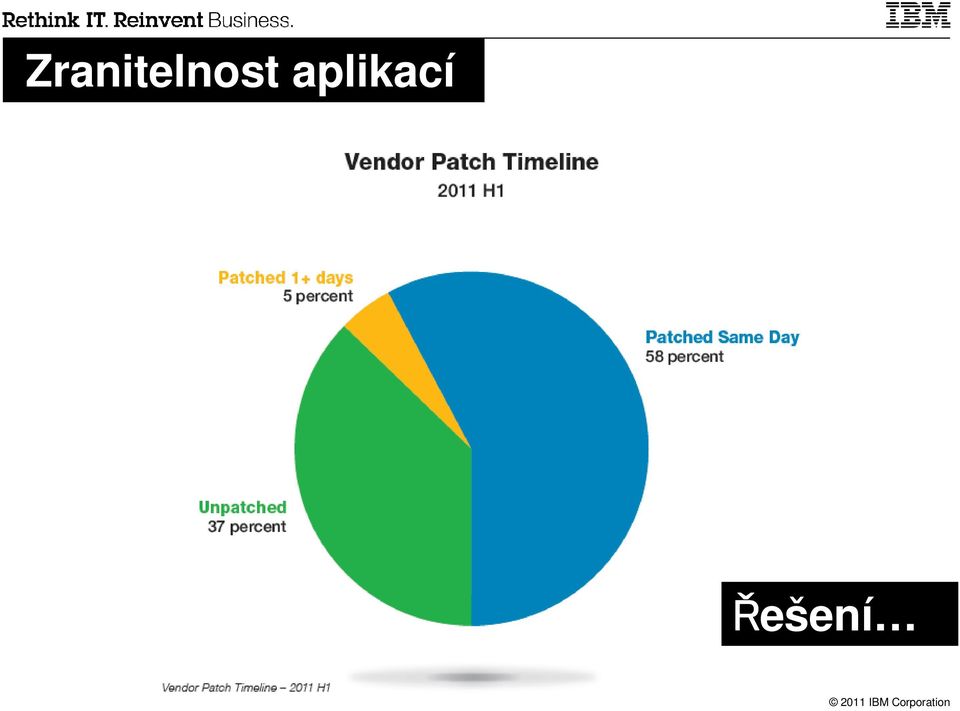 Rethink IT. Reinvent Business.

IBM

Zranitelnost aplikací

Vendor Patch Timeline
2011 H1

Patched 1+ days
5 percent

Patched Same Day
58 percent

Unpatched
37 percent

Řešení…

Vendor Patch Timeline – 2011 H1

© 2011 IBM Corporation